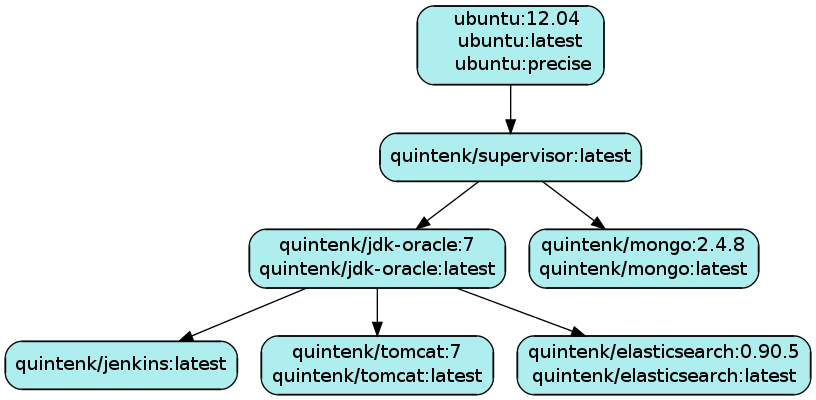 ubuntu:12.04
ubuntu:latest
ubuntu:precise

quintenk/supervisor:latest

quintenk/jdk-oracle:7
quintenk/jdk-oracle:latest

quintenk/mongo:2.4.8
quintenk/mongo:latest

quintenk/jenkins:latest

quintenk/tomcat:7
quintenk/tomcat:latest

quintenk/elasticsearch:0.90.5
quintenk/elasticsearch:latest